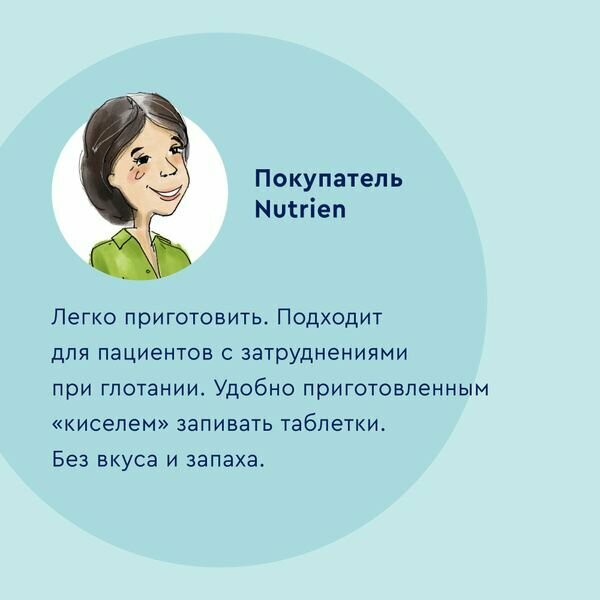 Покупатель Nutrien

Легко приготовить. Подходит для пациентов с затруднениями при глотании. Удобно приготовленным «киселем» запивать таблетки. Без вкуса и запаха.